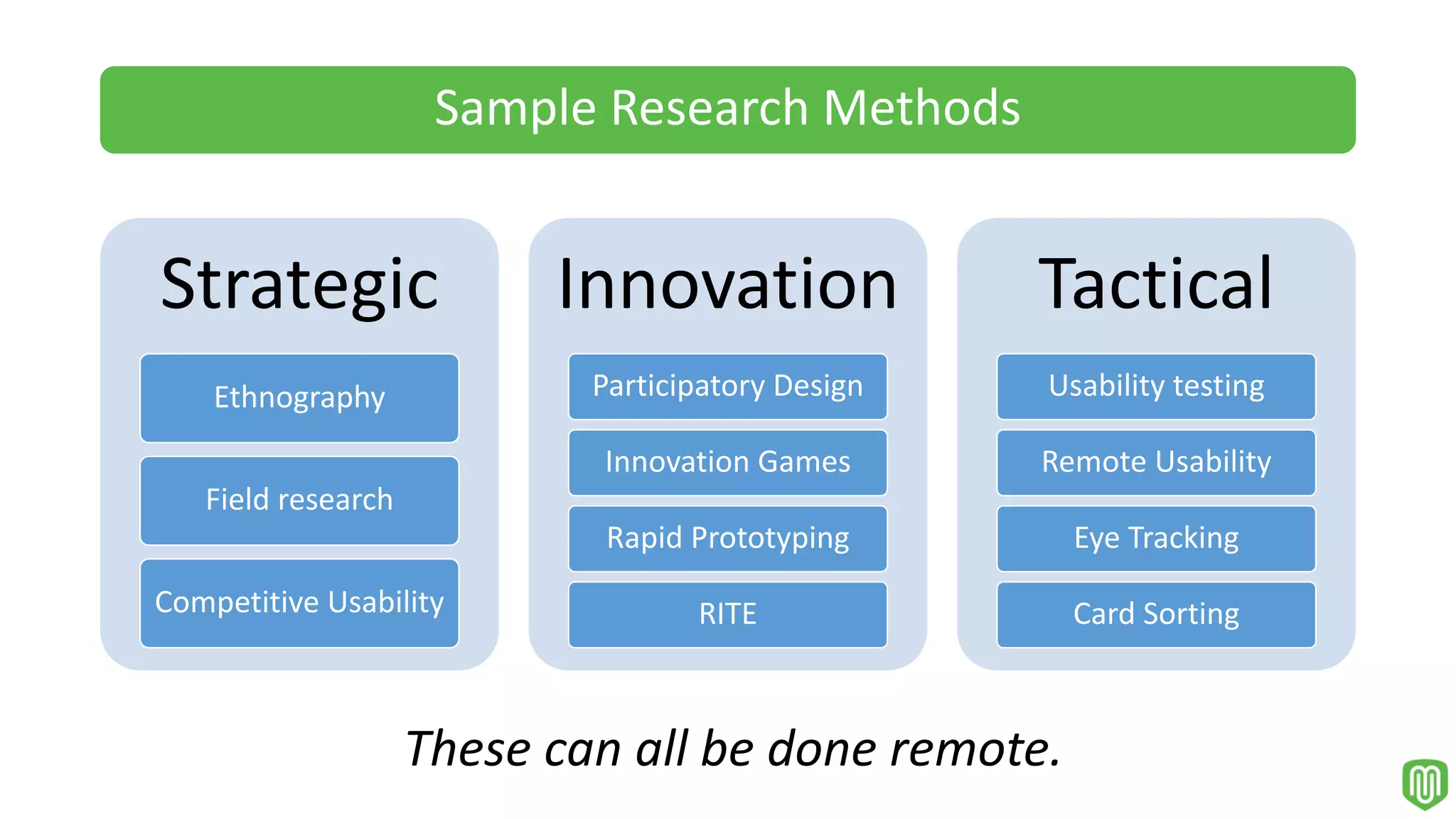 Sample Research Methods

Strategic

Ethnography

Field research

Competitive Usability

Innovation

Participatory Design

Innovation Games

Rapid Prototyping

RITE

Tactical

Usability testing

Remote Usability

Eye Tracking

Card Sorting

These can all be done remote.